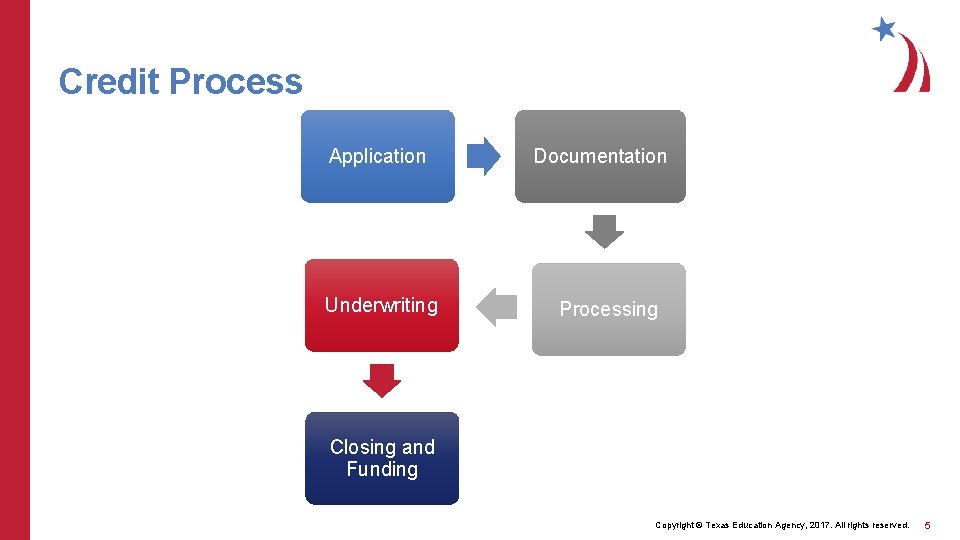 Credit Process

Application

Documentation

Processing

Underwriting

Closing and Funding

Copyright © Texas Education Agency, 2017. All rights reserved.

5